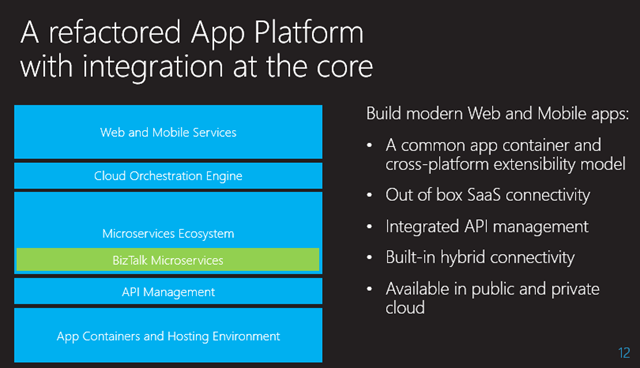 A refactored App Platform with integration at the core

Web and Mobile Services

Cloud Orchestration Engine

Microservices Ecosystem

BizTalk Microservices

API Management

App Containers and Hosting Environment

Build modern Web and Mobile apps:

• A common app container and cross-platform extensibility model
• Out of box SaaS connectivity
• Integrated API management
• Built-in hybrid connectivity
• Available in public and private cloud

12